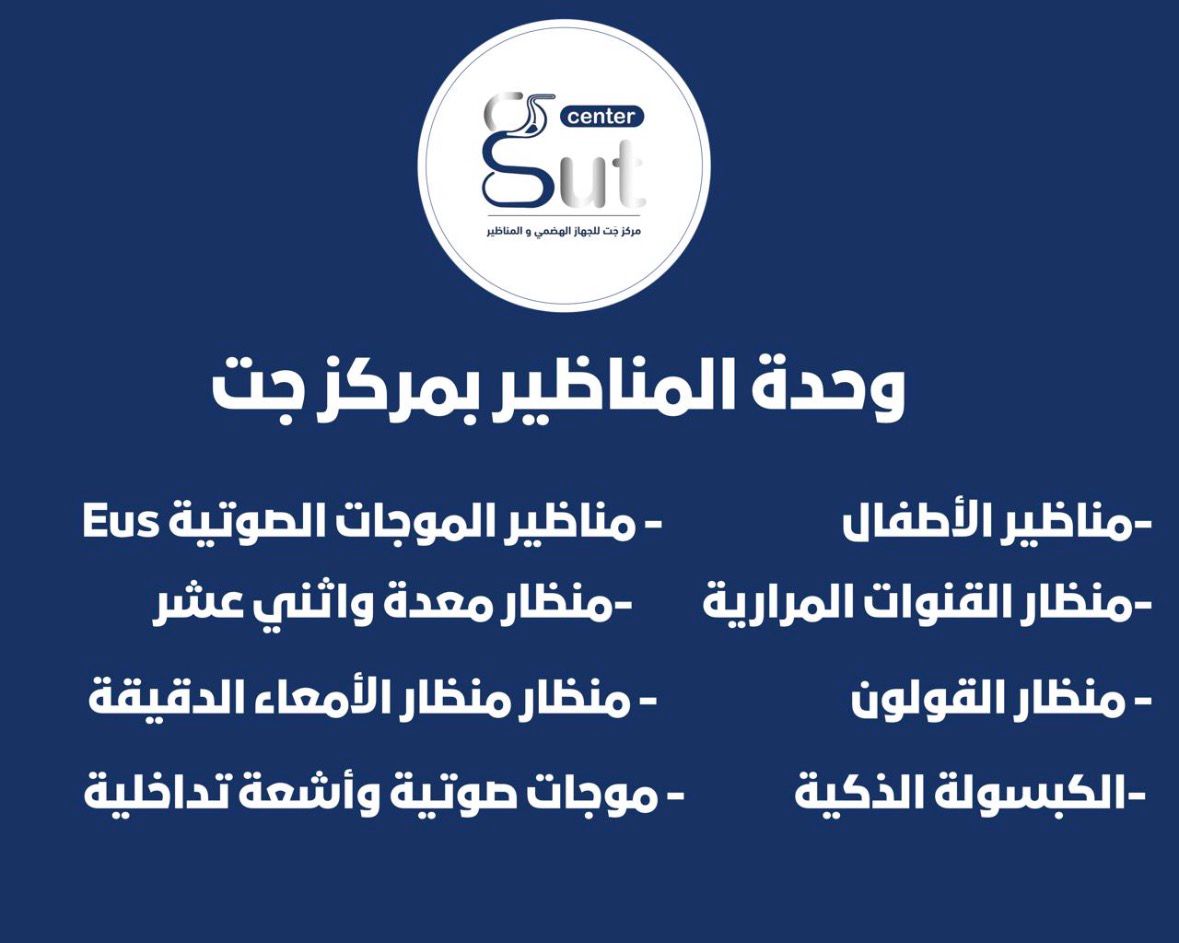 center
Gut
مركز جت للجهاز الهضمي و المناظير

وحدة المناظير بمركز جت

-مناظير الأطفال
-منظار القنوات المرارية
- منظار القولون
-الكبسولة الذكية

- مناظير الموجات الصوتية Eus
-منظار معدة واثني عشر
- منظار منظار الأمعاء الدقيقة
- موجات صوتية وأشعة تداخلية